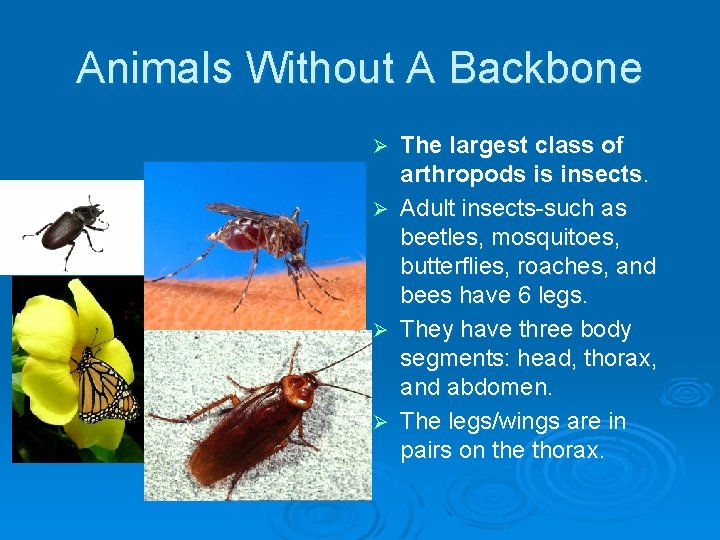 Animals Without A Backbone

➢ The largest class of arthropods is insects.

➢ Adult insects-such as beetles, mosquitoes, butterflies, roaches, and bees have 6 legs.

➢ They have three body segments: head, thorax, and abdomen.

➢ The legs/wings are in pairs on the thorax.